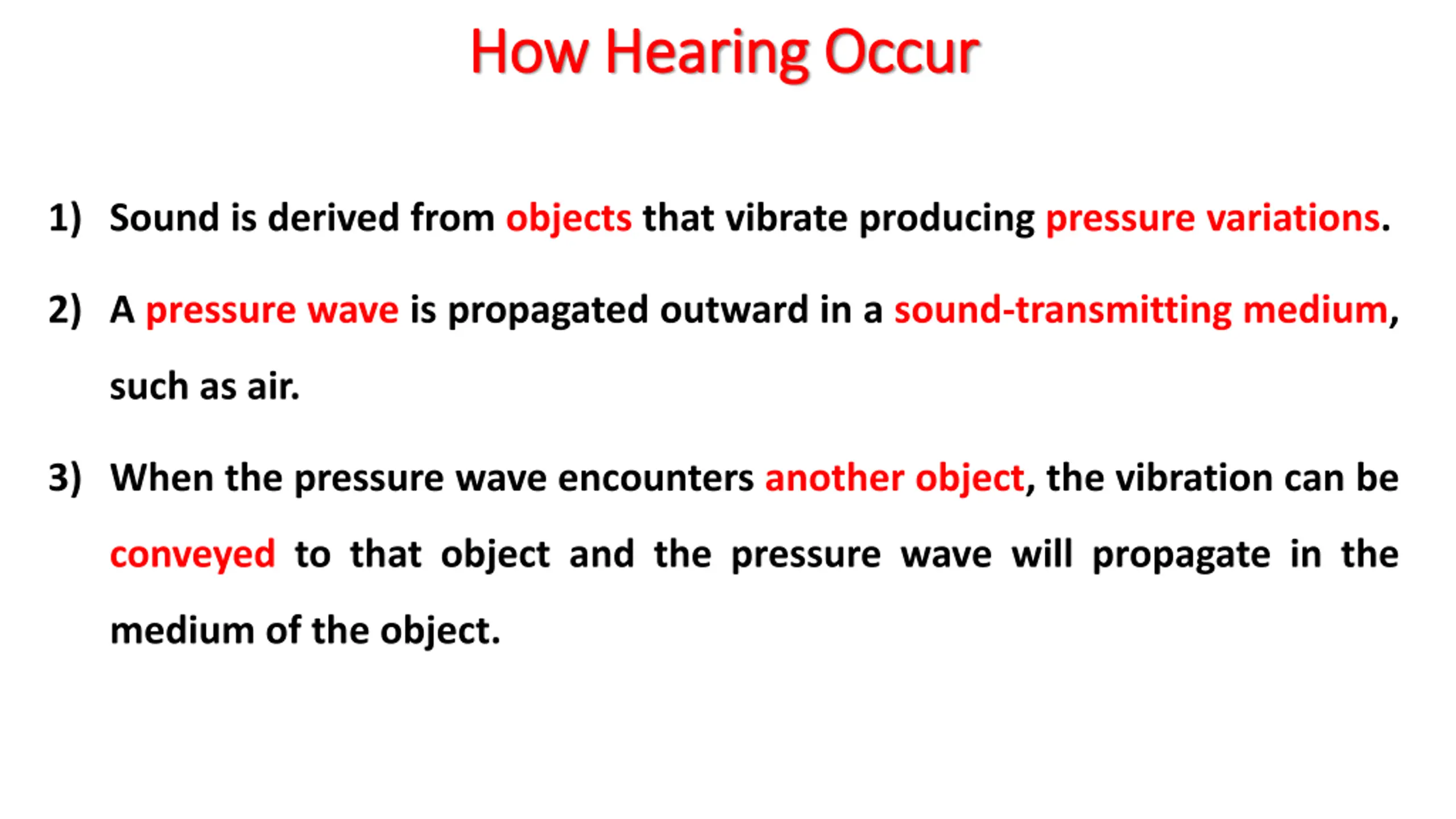 How Hearing Occur

1) Sound is derived from objects that vibrate producing pressure variations.

2) A pressure wave is propagated outward in a sound-transmitting medium, such as air.

3) When the pressure wave encounters another object, the vibration can be conveyed to that object and the pressure wave will propagate in the medium of the object.